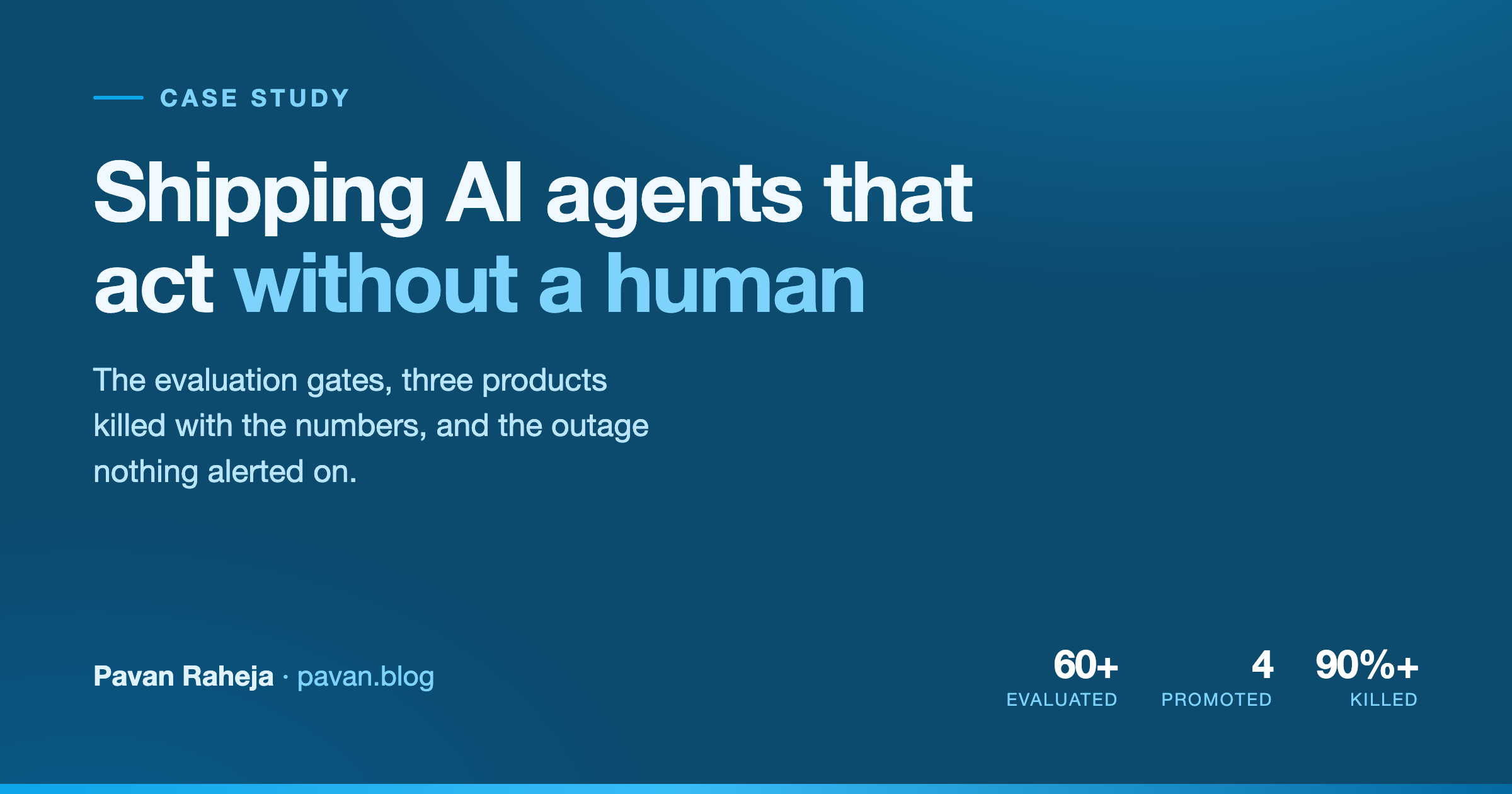 CASE STUDY

Shipping AI agents that act without a human

The evaluation gates, three products killed with the numbers, and the outage nothing alerted on.

Pavan Raheja · pavan.blog

60+
EVALUATED

4
PROMOTED

90%+
KILLED